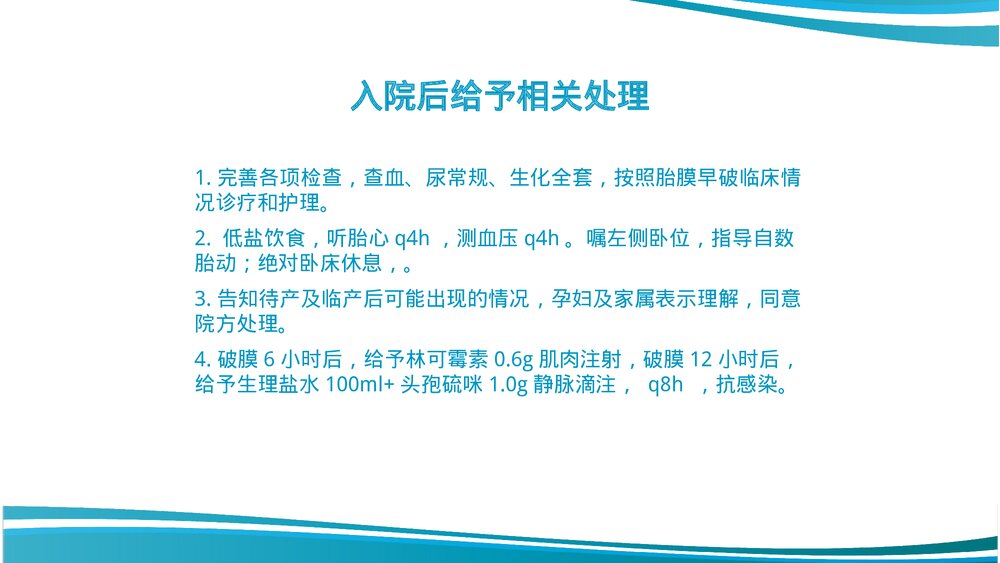 入院后给予相关处理

1. 完善各项检查，查血、尿常规、生化全套，按照胎膜早破临床情况诊疗和护理。

2. 低盐饮食，听胎心 q4h ，测血压 q4h 。嘱左侧卧位，指导自数胎动；绝对卧床休息，。

3. 告知待产及临产后可能出现的情况，孕妇及家属表示理解，同意院方处理。

4. 破膜 6 小时后，给予林可霉素 0.6g 肌肉注射，破膜 12 小时后，给予生理盐水 100ml+ 头孢硫咪 1.0g 静脉滴注， q8h ，抗感染。